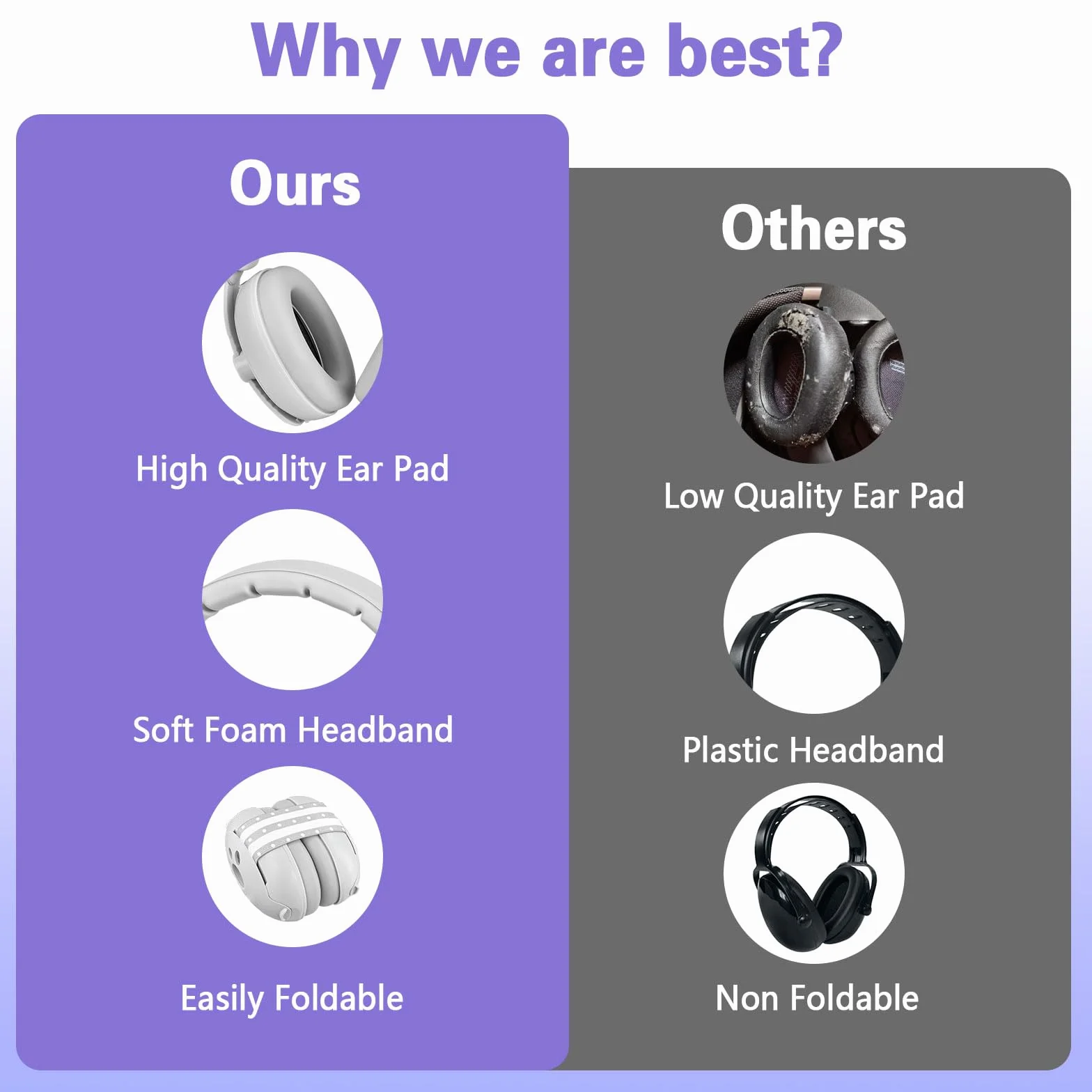 Why we are best?

Ours

High Quality Ear Pad

Soft Foam Headband

Easily Foldable

Others

Low Quality Ear Pad

Plastic Headband

Non Foldable